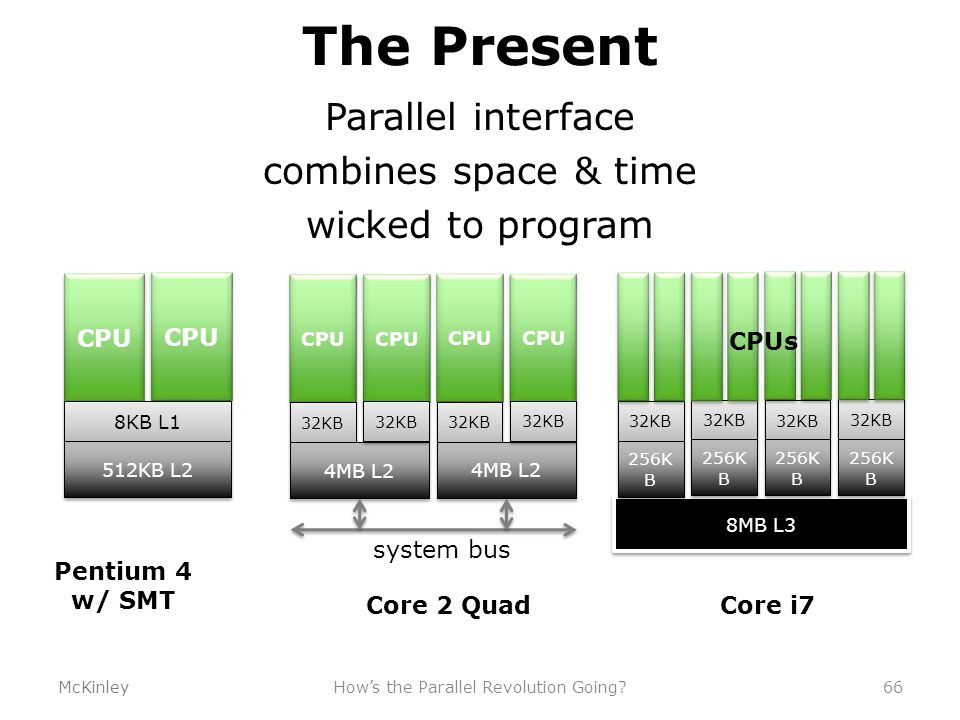 The Present

Parallel interface
combines space & time
wicked to program

CPU CPU
8KB L1
512KB L2

Pentium 4
w/ SMT

CPU CPU CPU CPU
32KB 32KB 32KB 32KB
4MB L2 4MB L2
system bus

Core 2 Quad

CPUs
32KB 32KB 32KB 32KB
256KB 256KB 256KB 256KB
8MB L3

Core i7

McKinley How's the Parallel Revolution Going? 66